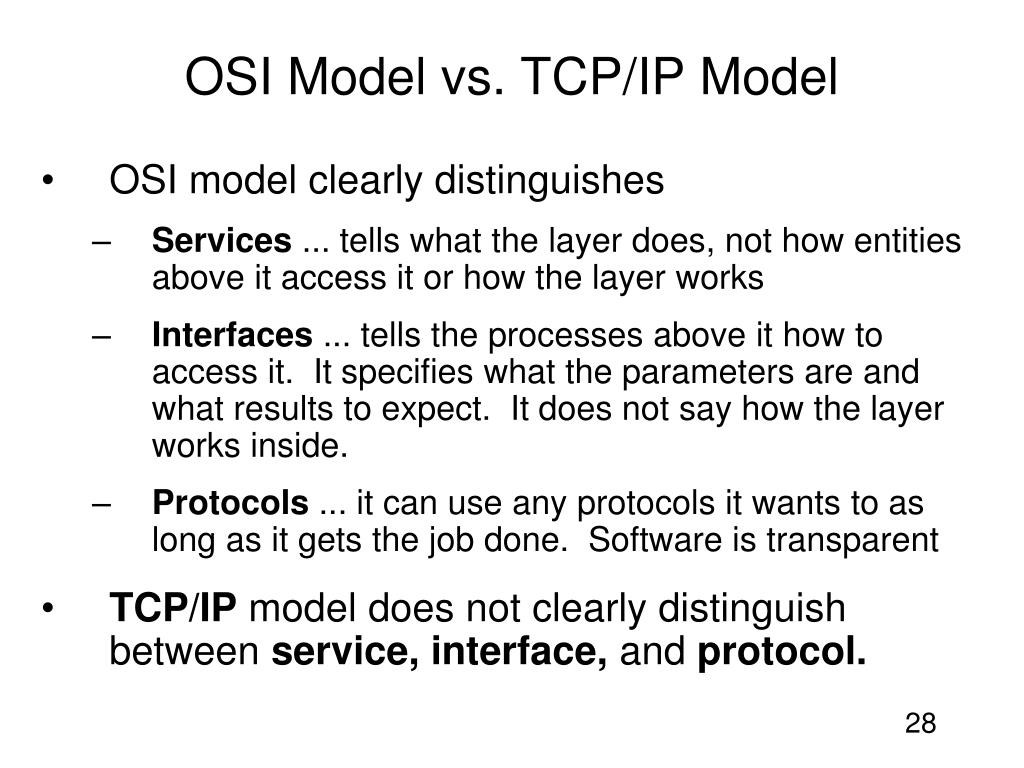 OSI Model vs. TCP/IP Model

• OSI model clearly distinguishes
– Services ... tells what the layer does, not how entities above it access it or how the layer works
– Interfaces ... tells the processes above it how to access it. It specifies what the parameters are and what results to expect. It does not say how the layer works inside.
– Protocols ... it can use any protocols it wants to as long as it gets the job done. Software is transparent
• TCP/IP model does not clearly distinguish between service, interface, and protocol.

28